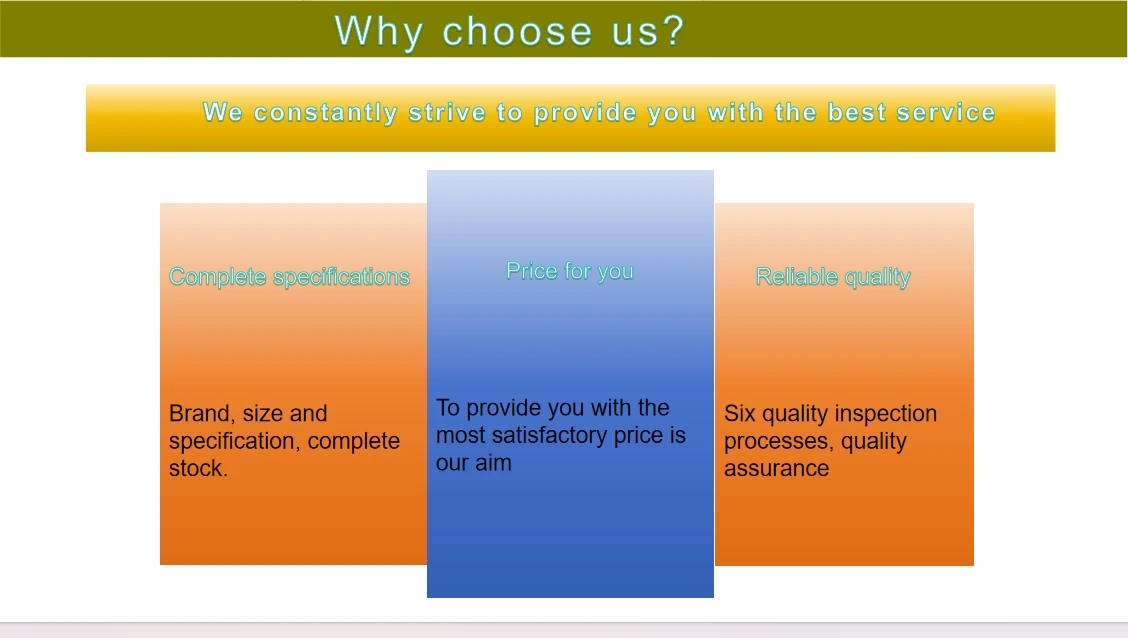 Why choose us?

We constantly strive to provide you with the best service

Complete specifications

Brand, size and specification, complete stock.

Price for you

To provide you with the most satisfactory price is our aim

Reliable quality

Six quality inspection processes, quality assurance